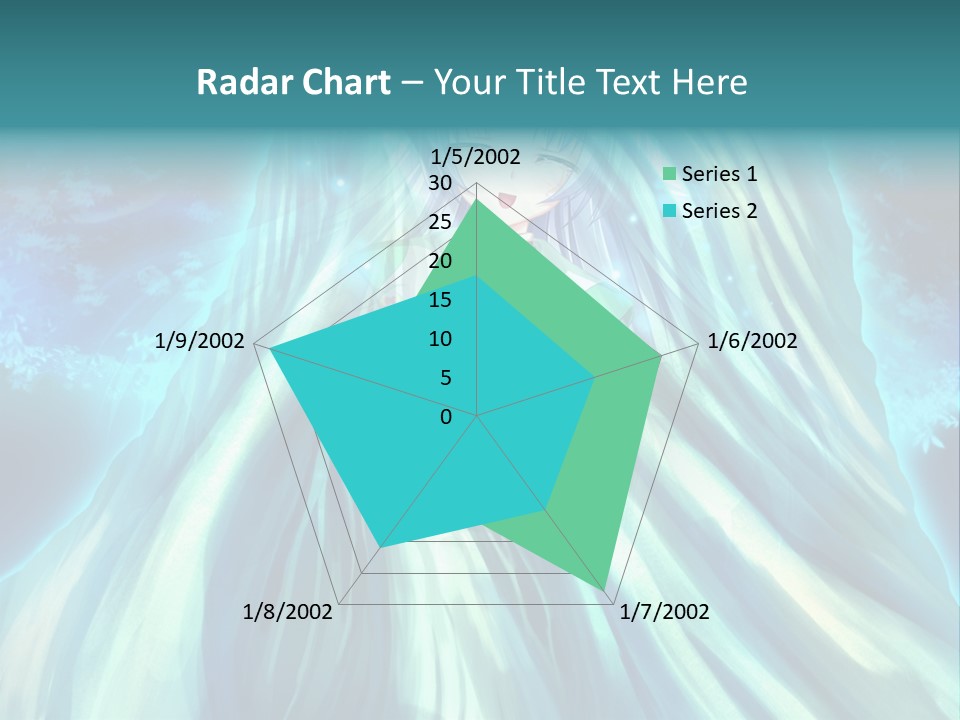 Radar Chart – Your Title Text Here

1/5/2002
30
25
20
15
10
5
0
1/6/2002
1/7/2002
1/8/2002
1/9/2002

Series 1
Series 2